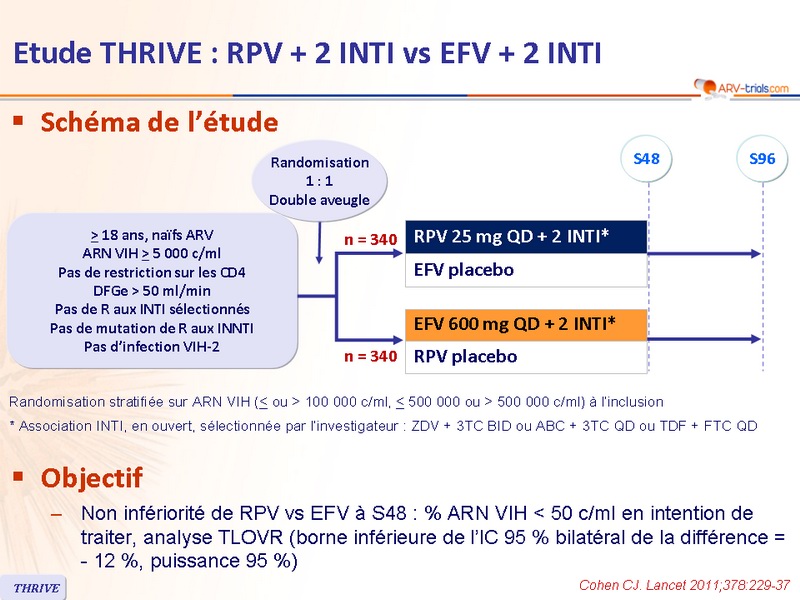 Etude THRIVE : RPV + 2 INTI vs EFV + 2 INTI

ARV-trials.com

▪ Schéma de l'étude

Randomisation
1 : 1
Double aveugle

S48

S96

$\geq$ 18 ans, naïfs ARV
ARN VIH $\geq$ 5 000 c/ml
Pas de restriction sur les CD4
DFGe > 50 ml/min
Pas de R aux INTI sélectionnés
Pas de mutation de R aux INNTI
Pas d'infection VIH-2

n = 340

RPV 25 mg QD + 2 INTI*

EFV placebo

EFV 600 mg QD + 2 INTI*

n = 340

RPV placebo

Randomisation stratifiée sur ARN VIH ($\leq$ ou > 100 000 c/ml, $\leq$ 500 000 ou > 500 000 c/ml) à l'inclusion

* Association INTI, en ouvert, sélectionnée par l'investigateur : ZDV + 3TC BID ou ABC + 3TC QD ou TDF + FTC QD

▪ Objectif

– Non infériorité de RPV vs EFV à S48 : % ARN VIH < 50 c/ml en intention de traiter, analyse TLOVR (borne inférieure de l'IC 95 % bilatéral de la différence = - 12 %, puissance 95 %)

THRIVE

Cohen CJ. Lancet 2011;378:229-37